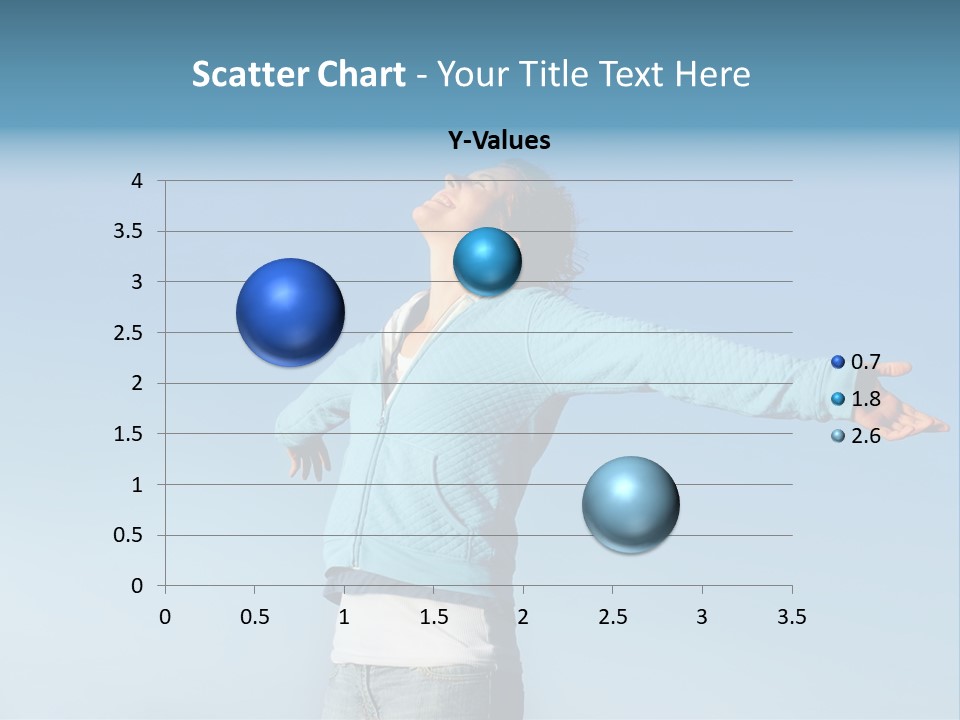 Scatter Chart - Your Title Text Here

Y-Values

4
3.5
3
2.5
2
1.5
1
0.5
0

0 0.5 1 1.5 2 2.5 3 3.5

0.7
1.8
2.6